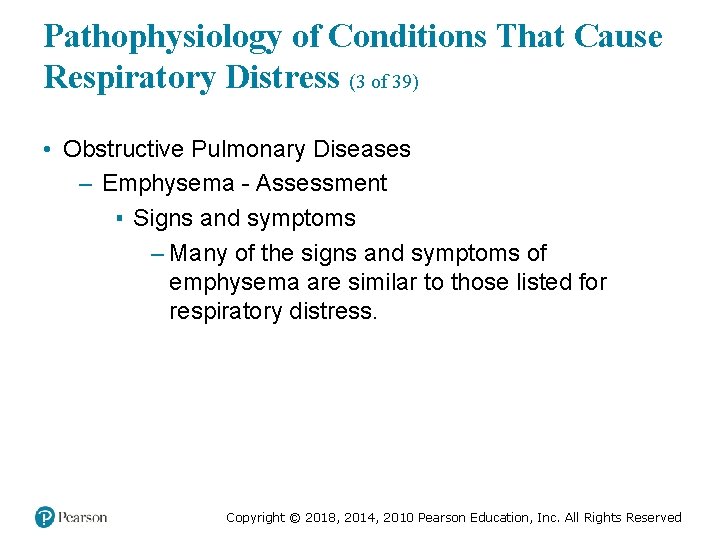 Pathophysiology of Conditions That Cause Respiratory Distress (3 of 39)

• Obstructive Pulmonary Diseases
– Emphysema - Assessment
▪ Signs and symptoms
– Many of the signs and symptoms of emphysema are similar to those listed for respiratory distress.

Pearson

Copyright © 2018, 2014, 2010 Pearson Education, Inc. All Rights Reserved